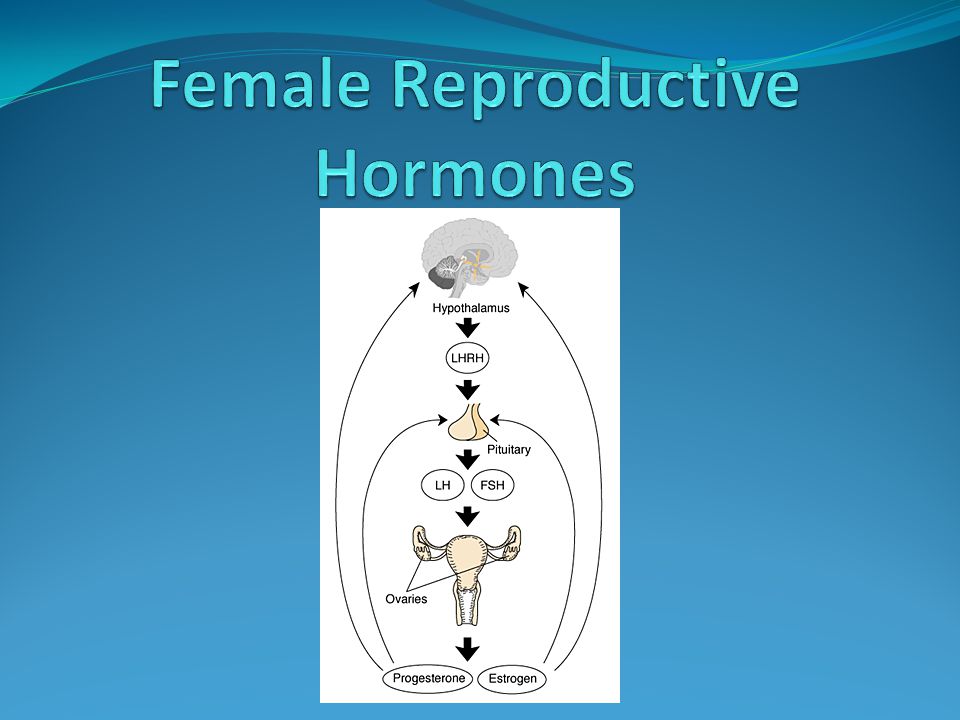 Female Reproductive Hormones

Hypothalamus

LHRH

Pituitary

LH

FSH

Ovaries

Progesterone

Estrogen